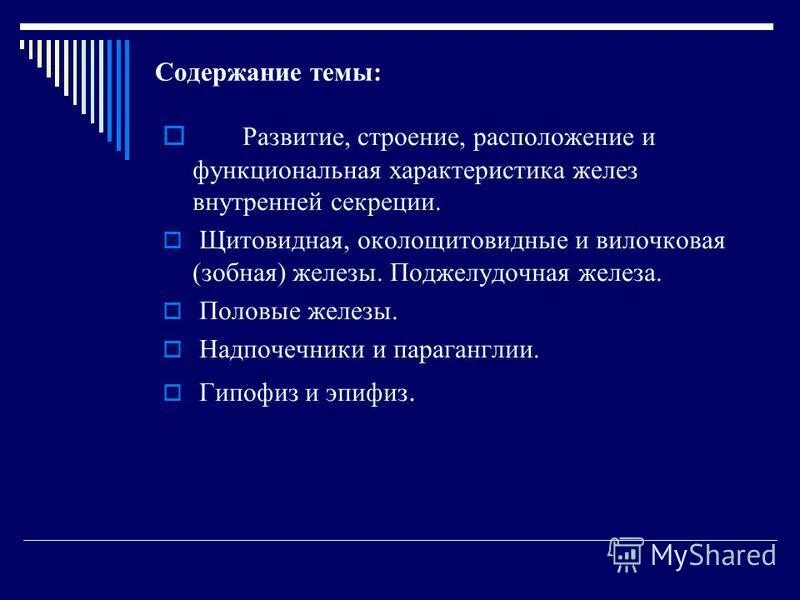 Содержание темы:

Развитие, строение, расположение и функциональная характеристика желез внутренней секреции.

Щитовидная, околощитовидные и вилочковая (зобная) железы. Поджелудочная железа.

Половые железы.

Надпочечники и параганглии.

Гипофиз и эпифиз.

MyShared